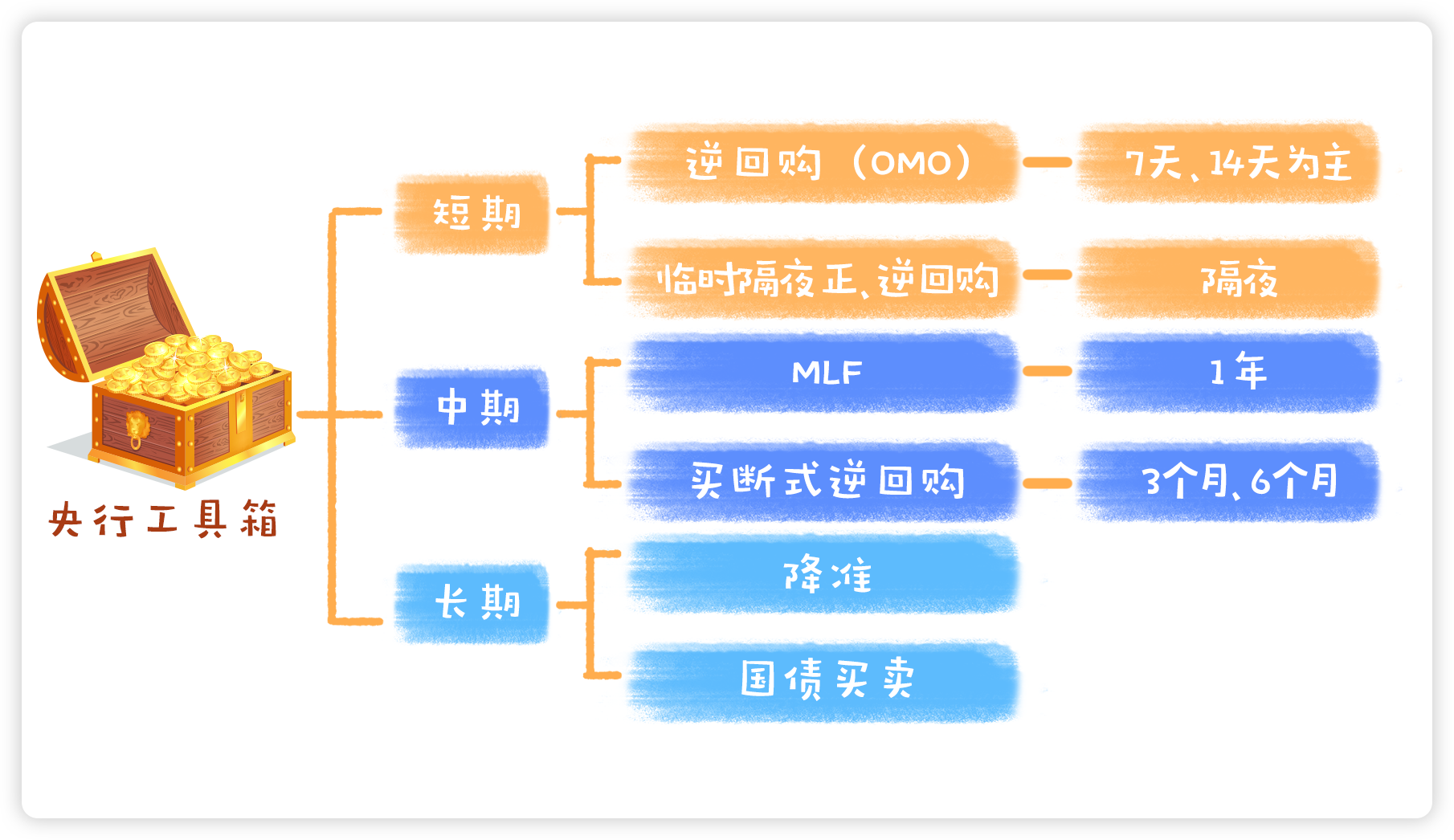 央行工具箱

短期

逆回购（OMO）

7天、14天为主

临时隔夜正、逆回购

隔夜

中期

MLF

1年

买断式逆回购

3个月、6个月

长期

降准

国债买卖